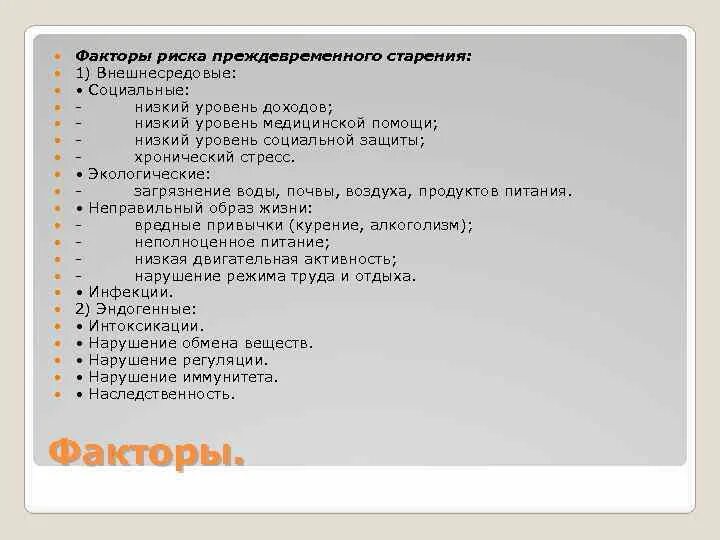 Факторы риска преждевременного старения:
1) Внешнесредовые:
• Социальные:
- низкий уровень доходов;
- низкий уровень медицинской помощи;
- низкий уровень социальной защиты;
- хронический стресс.
• Экологические:
- загрязнение воды, почвы, воздуха, продуктов питания.
• Неправильный образ жизни:
- вредные привычки (курение, алкоголизм);
- неполноценное питание;
- низкая двигательная активность;
- нарушение режима труда и отдыха.
• Инфекции.
2) Эндогенные:
• Интоксикации.
• Нарушение обмена веществ.
• Нарушение регуляции.
• Нарушение иммунитета.
• Наследственность.

Факторы.